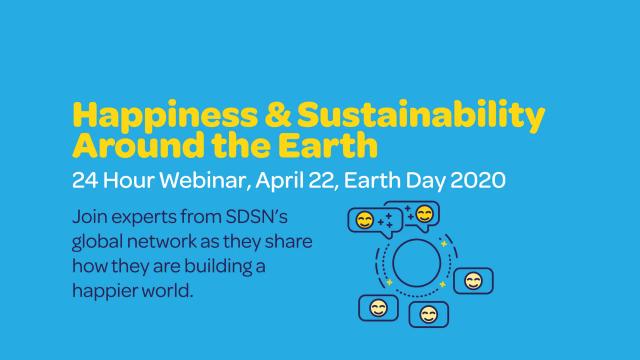 Happiness & Sustainability Around the Earth

24 Hour Webinar, April 22, Earth Day 2020

Join experts from SDSN's global network as they share how they are building a happier world.